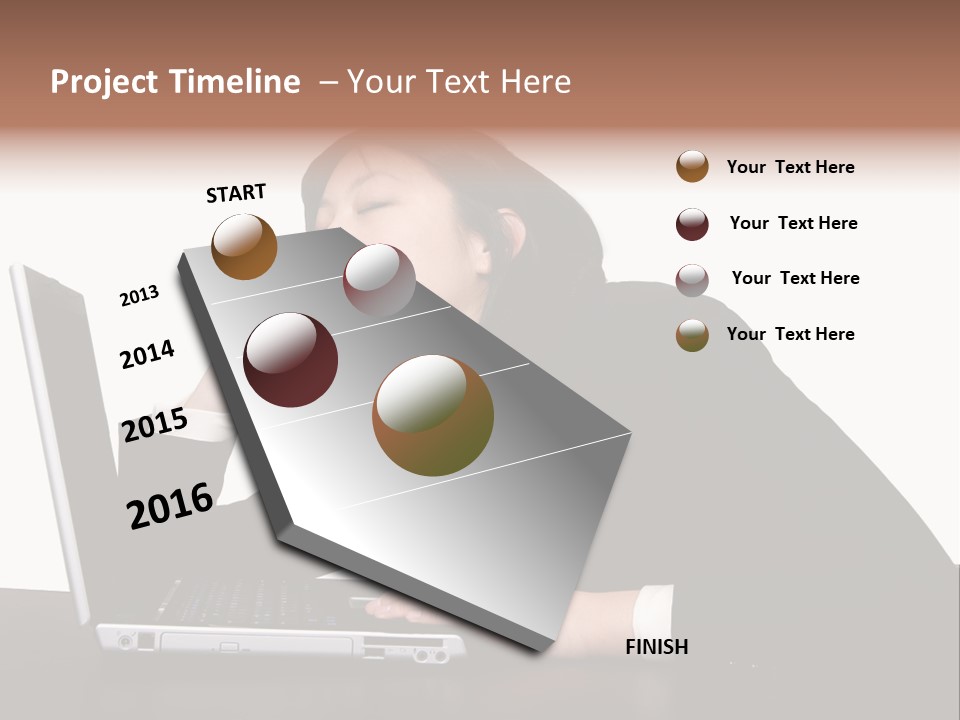 Project Timeline – Your Text Here

START

2013

2014

2015

2016

FINISH

Your Text Here

Your Text Here

Your Text Here

Your Text Here